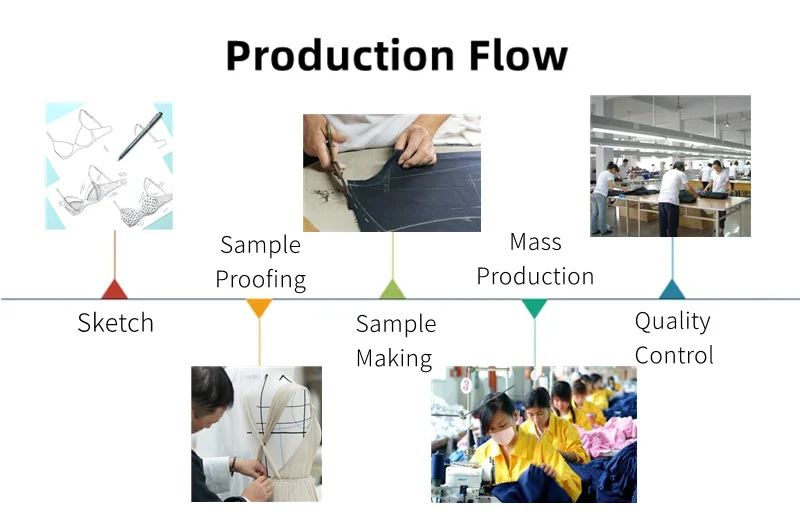 Production Flow

Sketch

Sample Proofing

Sample Making

Mass Production

Quality Control

3